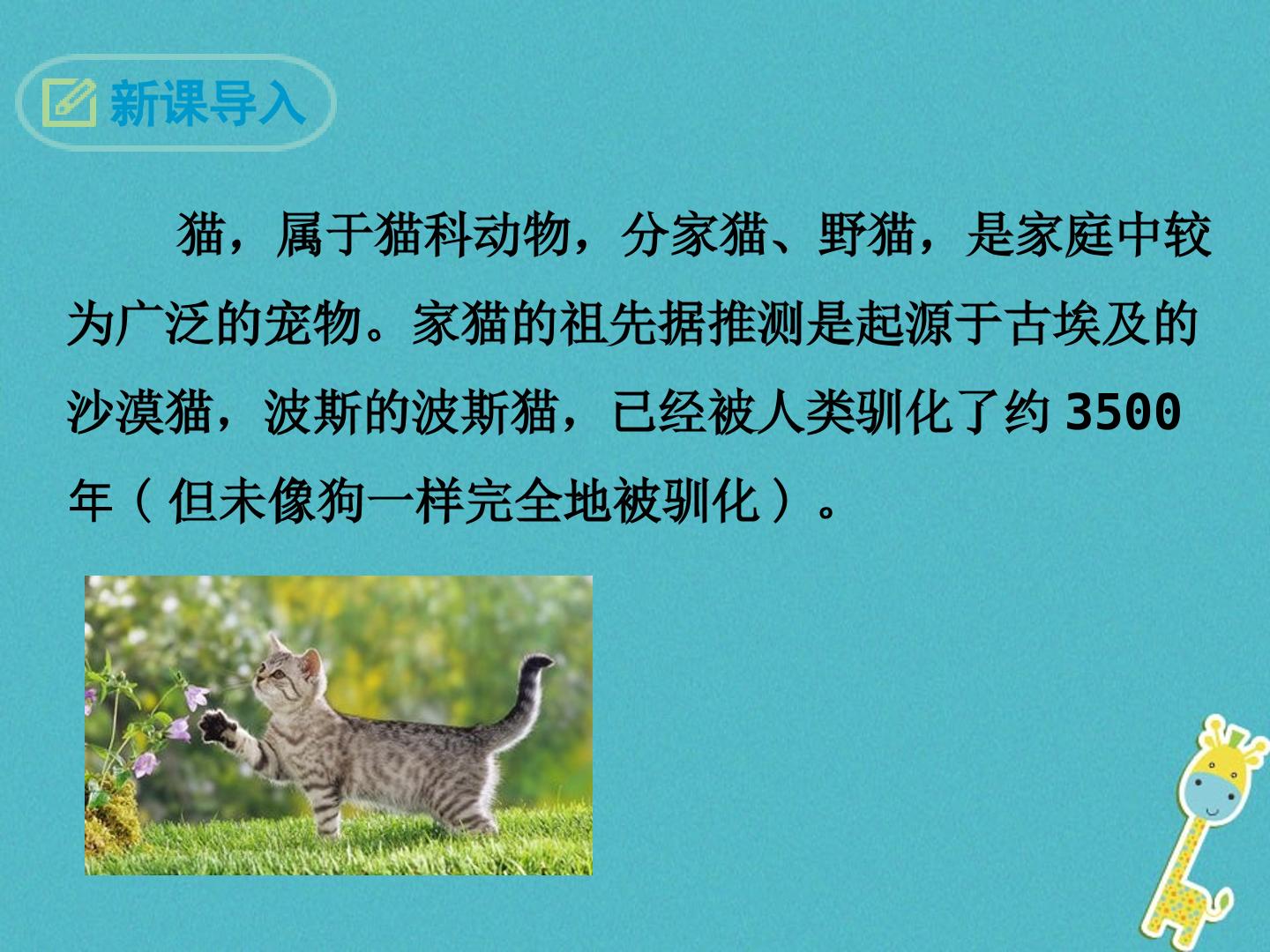 新课导入

猫，属于猫科动物，分家猫、野猫，是家庭中较为广泛的宠物。家猫的祖先据推测是起源于古埃及的沙漠猫，波斯的波斯猫，已经被人类驯化了约3500年（但未像狗一样完全地被驯化）。